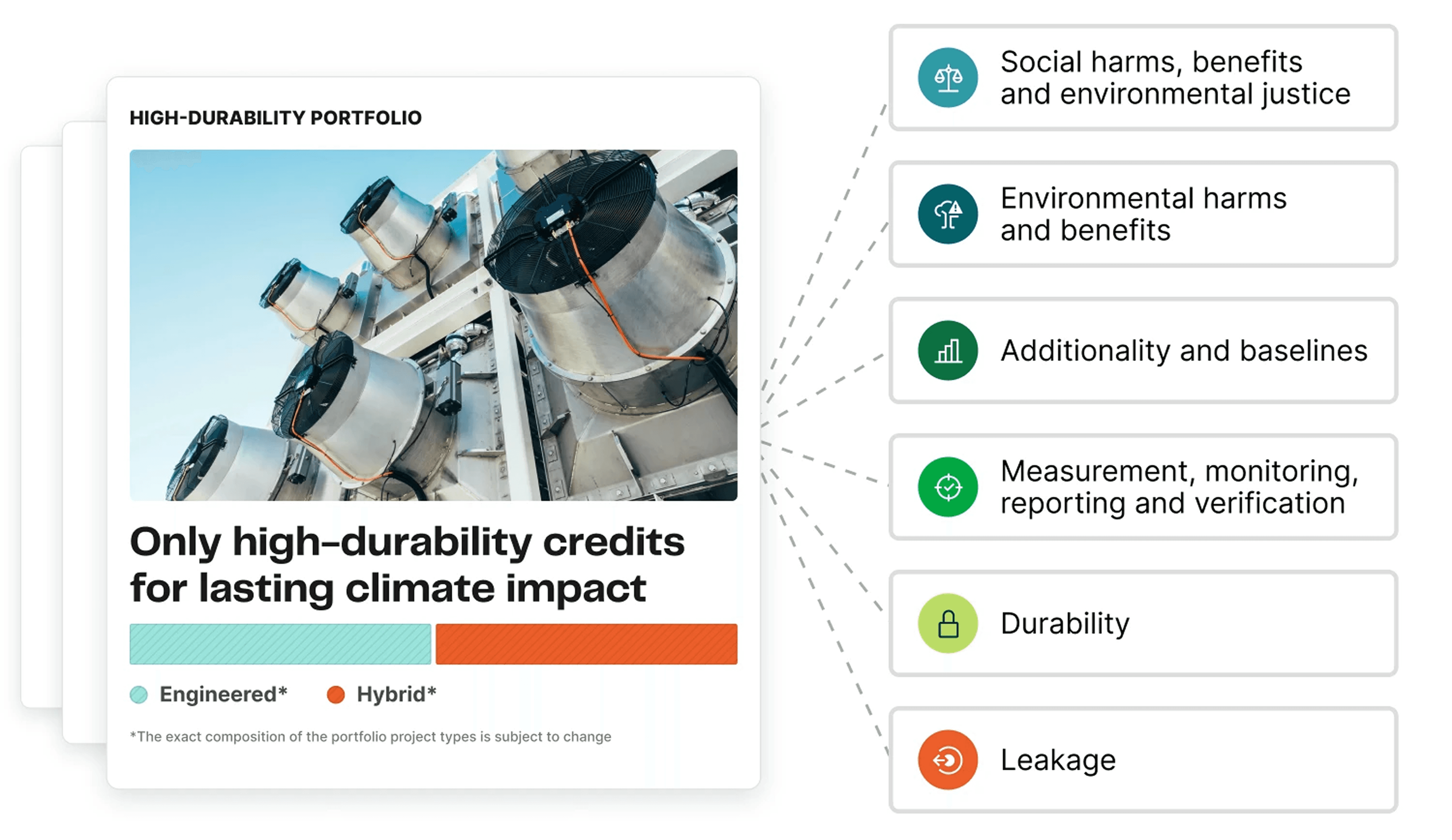 HIGH-DURABILITY PORTFOLIO

Only high-durability credits for lasting climate impact

Engineered* Hybrid*

*The exact composition of the portfolio project types is subject to change

Social harms, benefits and environmental justice

Environmental harms and benefits

Additionality and baselines

Measurement, monitoring, reporting and verification

Durability

Leakage